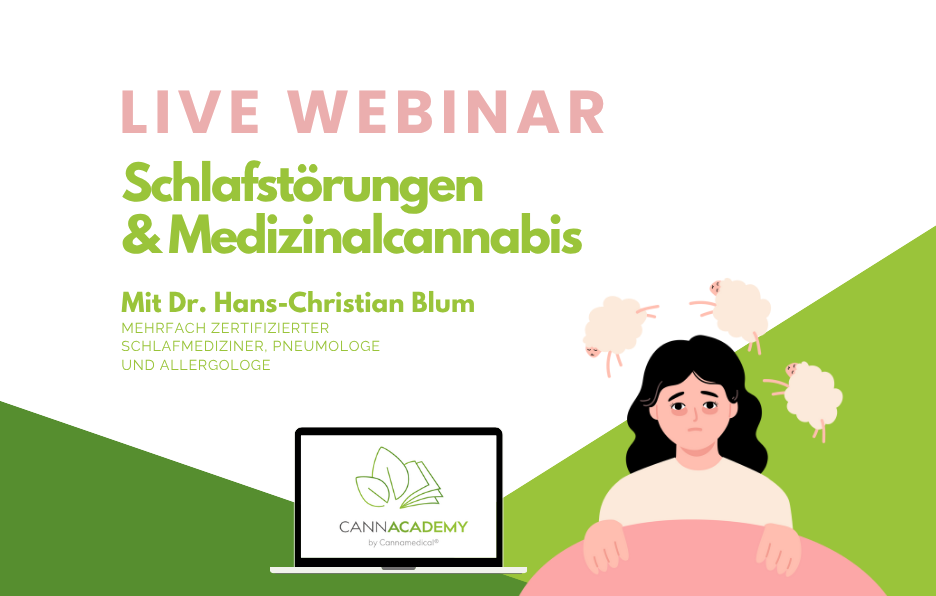 LIVE WEBINAR

Schlafstörungen & Medizinalcannabis

Mit Dr. Hans-Christian Blum
MEHRFACH ZERTIFIZIERTER SCHLAFMEDIZINER, PNEUMOLOGE UND ALLERGOLOGE

CANNACADEMY
by Cannamedical®